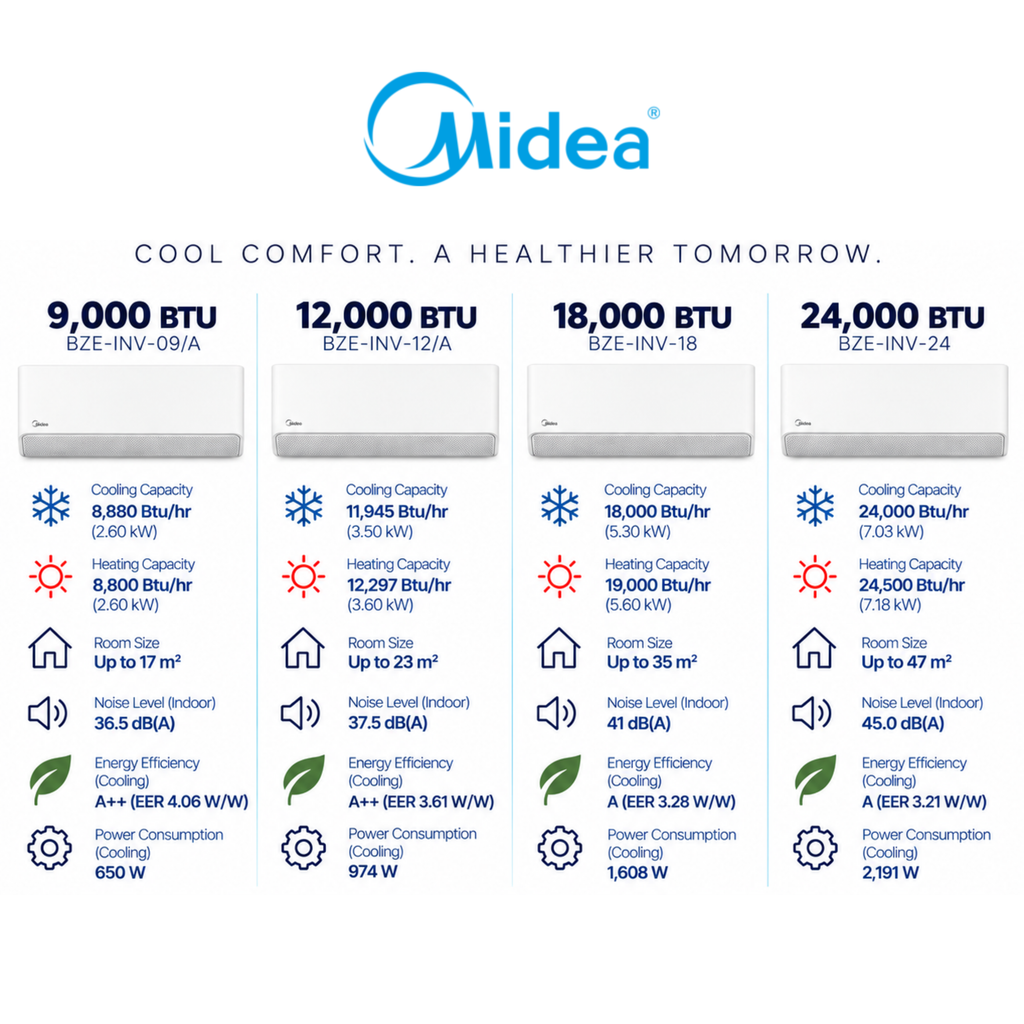 Midea®

COOL COMFORT. A HEALTHIER TOMORROW.

9,000 BTU
BZE-INV-09/A

Midea

Cooling Capacity
8,880 Btu/hr
(2.60 kW)

Heating Capacity
8,800 Btu/hr
(2.60 kW)

Room Size
Up to 17 m²

Noise Level (Indoor)
36.5 dB(A)

Energy Efficiency (Cooling)
A++ (EER 4.06 W/W)

Power Consumption (Cooling)
650 W

12,000 BTU
BZE-INV-12/A

Midea

Cooling Capacity
11,945 Btu/hr
(3.50 kW)

Heating Capacity
12,297 Btu/hr
(3.60 kW)

Room Size
Up to 23 m²

Noise Level (Indoor)
37.5 dB(A)

Energy Efficiency (Cooling)
A++ (EER 3.61 W/W)

Power Consumption (Cooling)
974 W

18,000 BTU
BZE-INV-18

Midea

Cooling Capacity
18,000 Btu/hr
(5.30 kW)

Heating Capacity
19,000 Btu/hr
(5.60 kW)

Room Size
Up to 35 m²

Noise Level (Indoor)
41 dB(A)

Energy Efficiency (Cooling)
A (EER 3.28 W/W)

Power Consumption (Cooling)
1,608 W

24,000 BTU
BZE-INV-24

Midea

Cooling Capacity
24,000 Btu/hr
(7.03 kW)

Heating Capacity
24,500 Btu/hr
(7.18 kW)

Room Size
Up to 47 m²

Noise Level (Indoor)
45.0 dB(A)

Energy Efficiency (Cooling)
A (EER 3.21 W/W)

Power Consumption (Cooling)
2,191 W